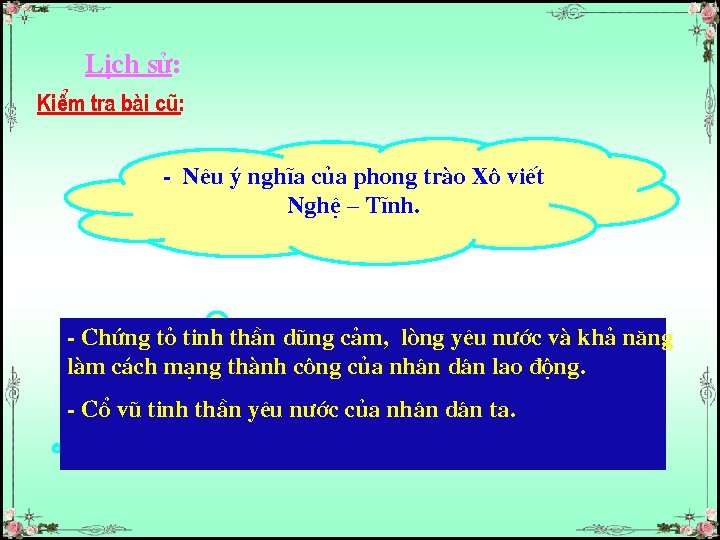 Lịch sử:

Kiểm tra bài cũ:

- Nêu ý nghĩa của phong trào Xô viết Nghệ – Tĩnh.

- Chứng tỏ tinh thần dũng cảm, lòng yêu nước và khả năng làm cách mạng thành công của nhân dân lao động.

- Cổ vũ tinh thần yêu nước của nhân dân ta.